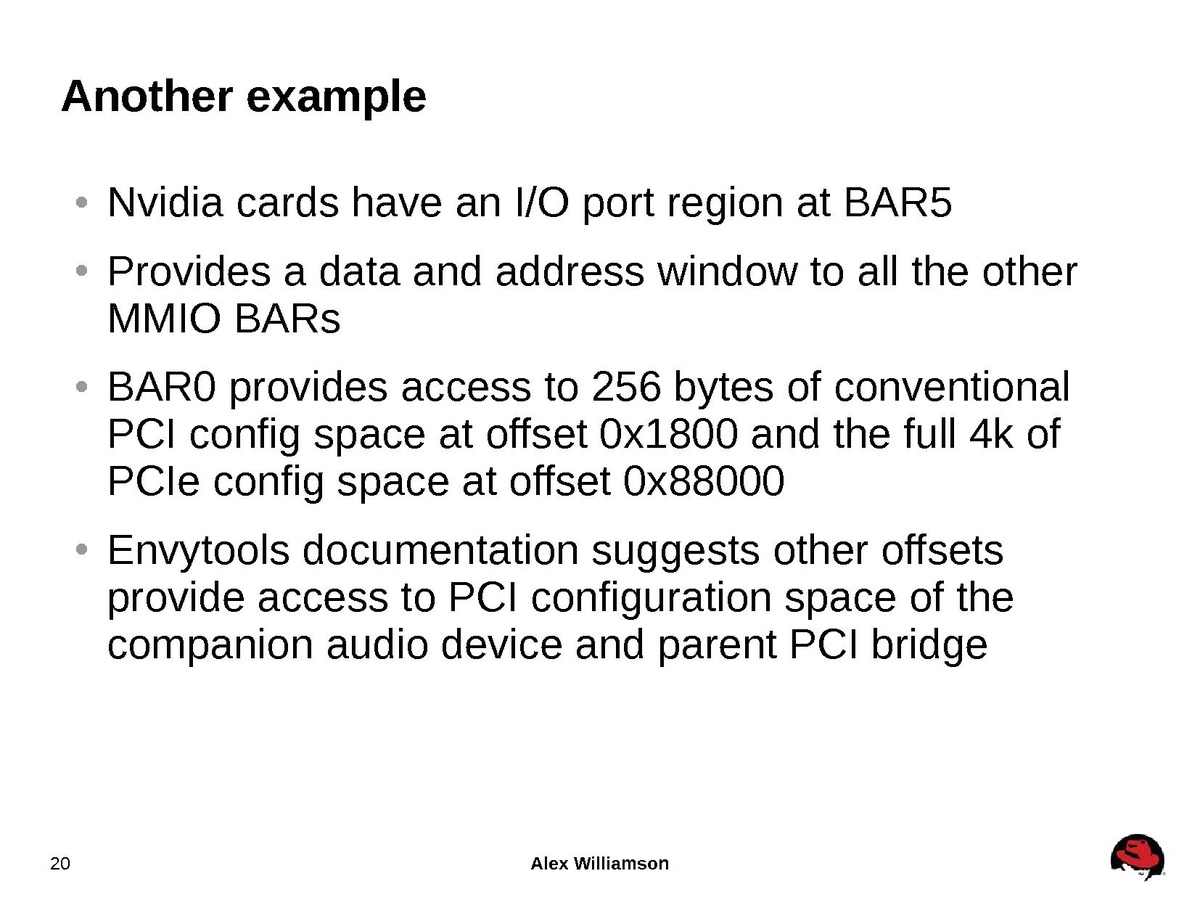 Another example

• Nvidia cards have an I/O port region at BAR5

• Provides a data and address window to all the other MMIO BARs

• BAR0 provides access to 256 bytes of conventional PCI config space at offset 0x1800 and the full 4k of PCIe config space at offset 0x88000

• Envytools documentation suggests other offsets provide access to PCI configuration space of the companion audio device and parent PCI bridge

20

Alex Williamson